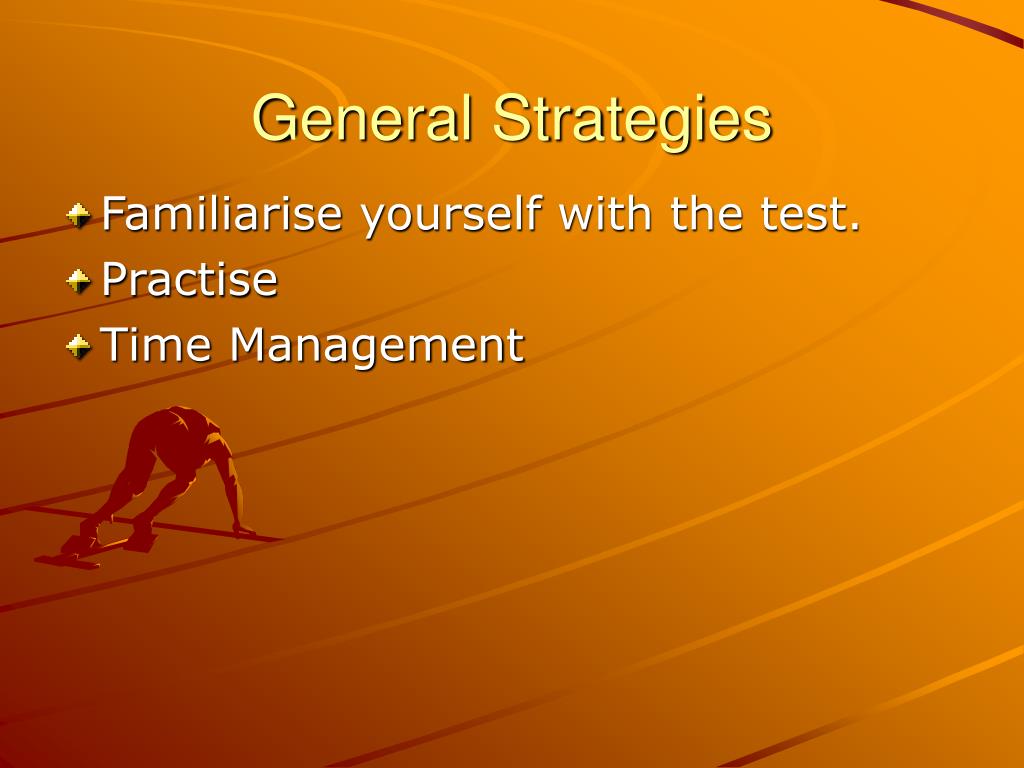 General Strategies

Familiarise yourself with the test.
Practise
Time Management